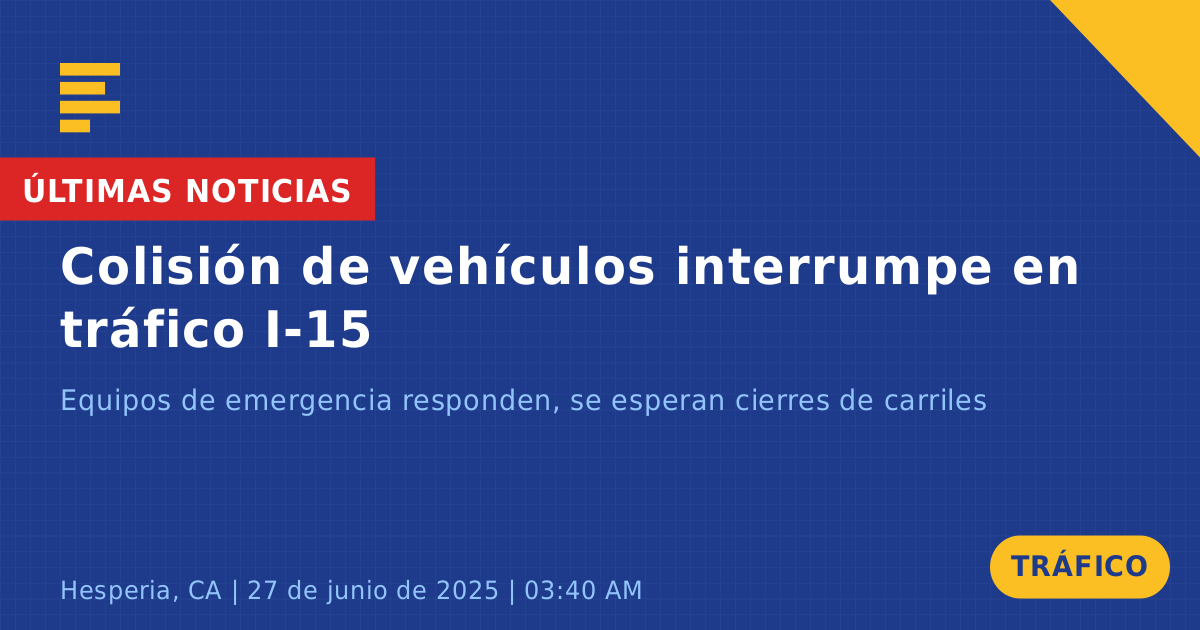 ÚLTIMAS NOTICIAS

Colisión de vehículos interrumpe en tráfico I-15

Equipos de emergencia responden, se esperan cierres de carriles

Hesperia, CA | 27 de junio de 2025 | 03:40 AM

TRÁFICO